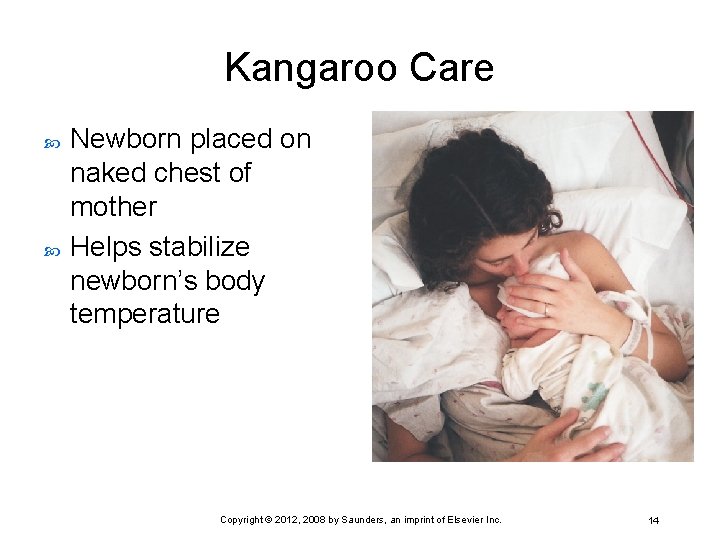 Kangaroo Care

Newborn placed on naked chest of mother

Helps stabilize newborn's body temperature

Copyright © 2012, 2008 by Saunders, an imprint of Elsevier Inc.

14